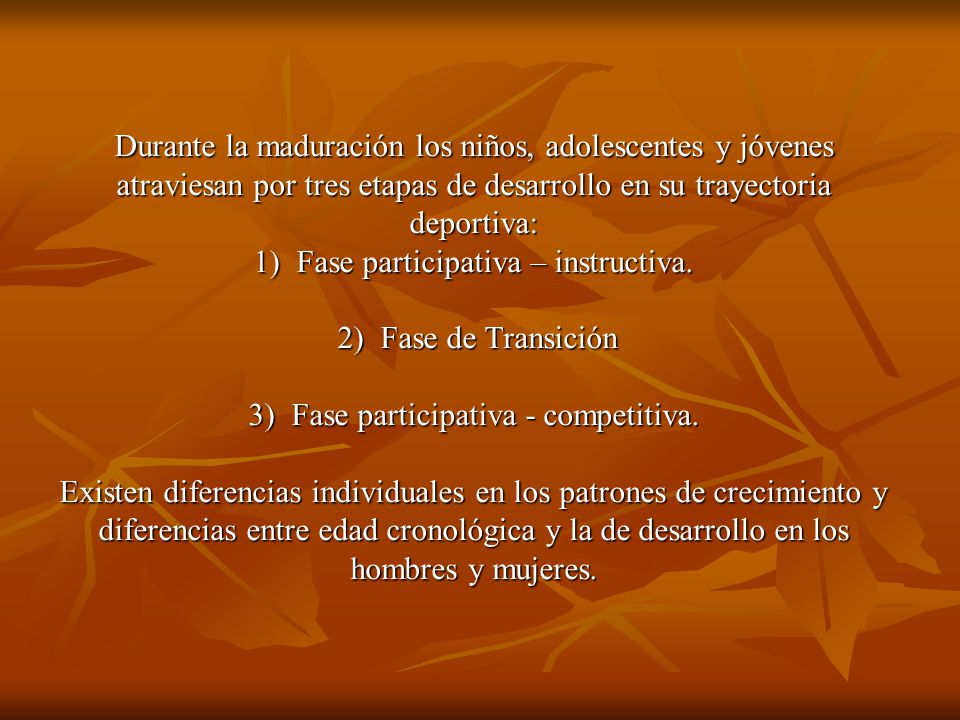 Durante la maduración los niños, adolescentes y jóvenes atraviesan por tres etapas de desarrollo en su trayectoria deportiva:
1) Fase participativa – instructiva.

2) Fase de Transición

3) Fase participativa - competitiva.

Existen diferencias individuales en los patrones de crecimiento y diferencias entre edad cronológica y la de desarrollo en los hombres y mujeres.